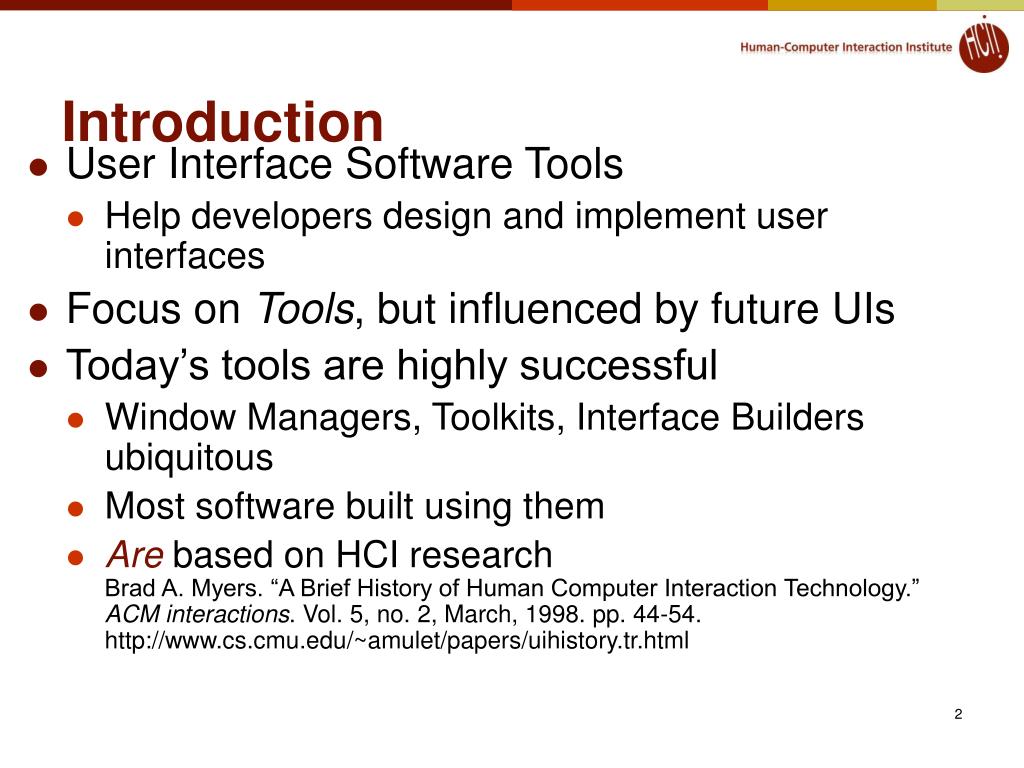 Human-Computer Interaction Institute

HCI

Introduction

User Interface Software Tools

Help developers design and implement user interfaces

Focus on Tools, but influenced by future UIs

Today’s tools are highly successful

Window Managers, Toolkits, Interface Builders ubiquitous

Most software built using them

Are based on HCI research
Brad A. Myers. “A Brief History of Human Computer Interaction Technology.” ACM interactions. Vol. 5, no. 2, March, 1998. pp. 44-54. http://www.cs.cmu.edu/~amulet/papers/uihistory.tr.html

2